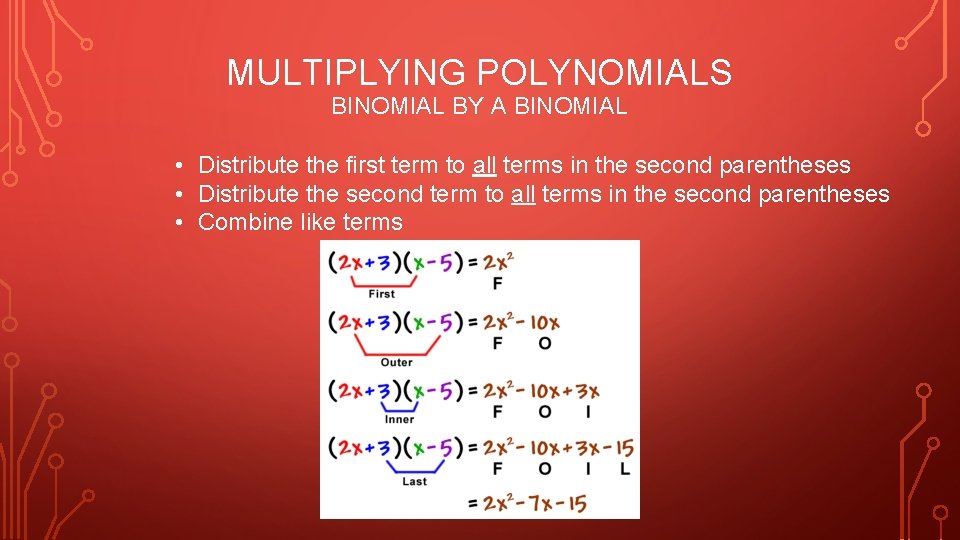 MULTIPLYING POLYNOMIALS
BINOMIAL BY A BINOMIAL

• Distribute the first term to all terms in the second parentheses
• Distribute the second term to all terms in the second parentheses
• Combine like terms

$(2x+3)(x-5) = 2x^2$
First
F

$(2x+3)(x-5) = 2x^2 - 10x$
Outer
F O

$(2x+3)(x-5) = 2x^2 - 10x + 3x$
Inner
F O I

$(2x+3)(x-5) = 2x^2 - 10x + 3x - 15$
Last
F O I L

$= 2x^2 - 7x - 15$